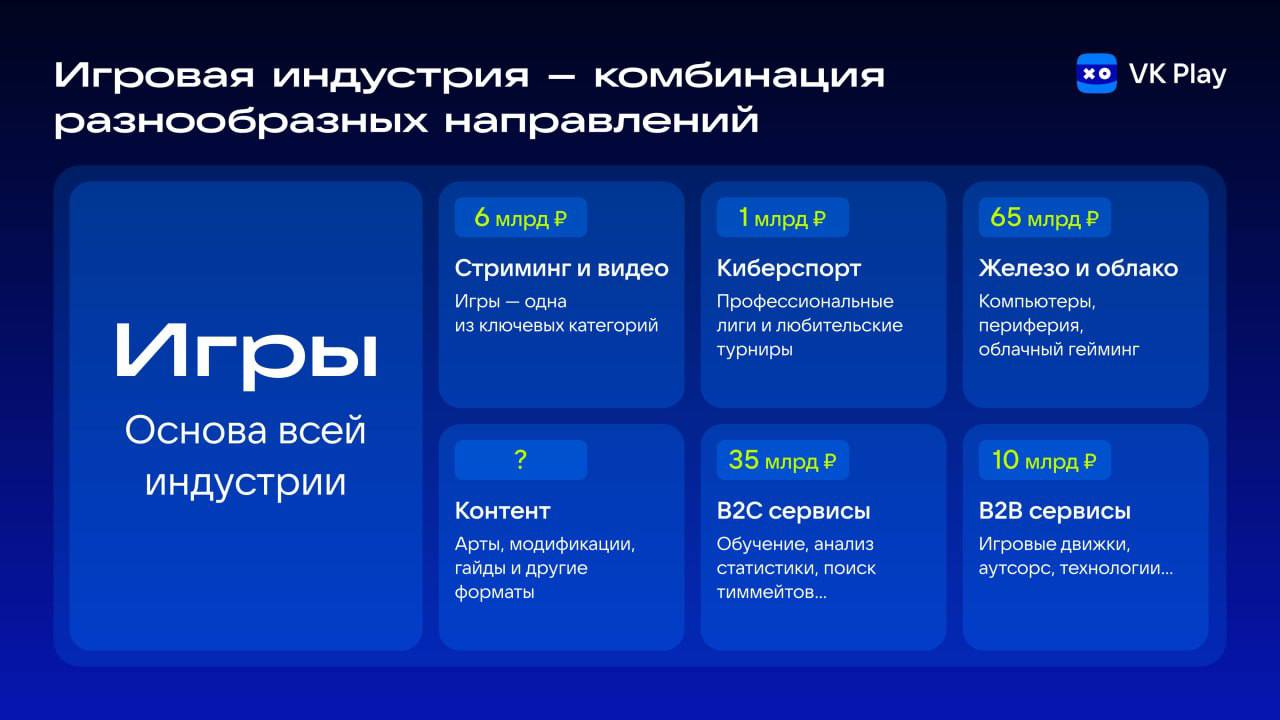 Игровая индустрия — комбинация разнообразных направлений

VK Play

Игры

Основа всей индустрии

6 млрд ₽

Стриминг и видео

Игры — одна из ключевых категорий

1 млрд ₽

Киберспорт

Профессиональные лиги и любительские турниры

65 млрд ₽

Железо и облако

Компьютеры, периферия, облачный гейминг

?

Контент

Арты, модификации, гайды и другие форматы

35 млрд ₽

B2C сервисы

Обучение, анализ статистики, поиск тиммейтов...

10 млрд ₽

B2B сервисы

Игровые движки, аутсорс, технологии...